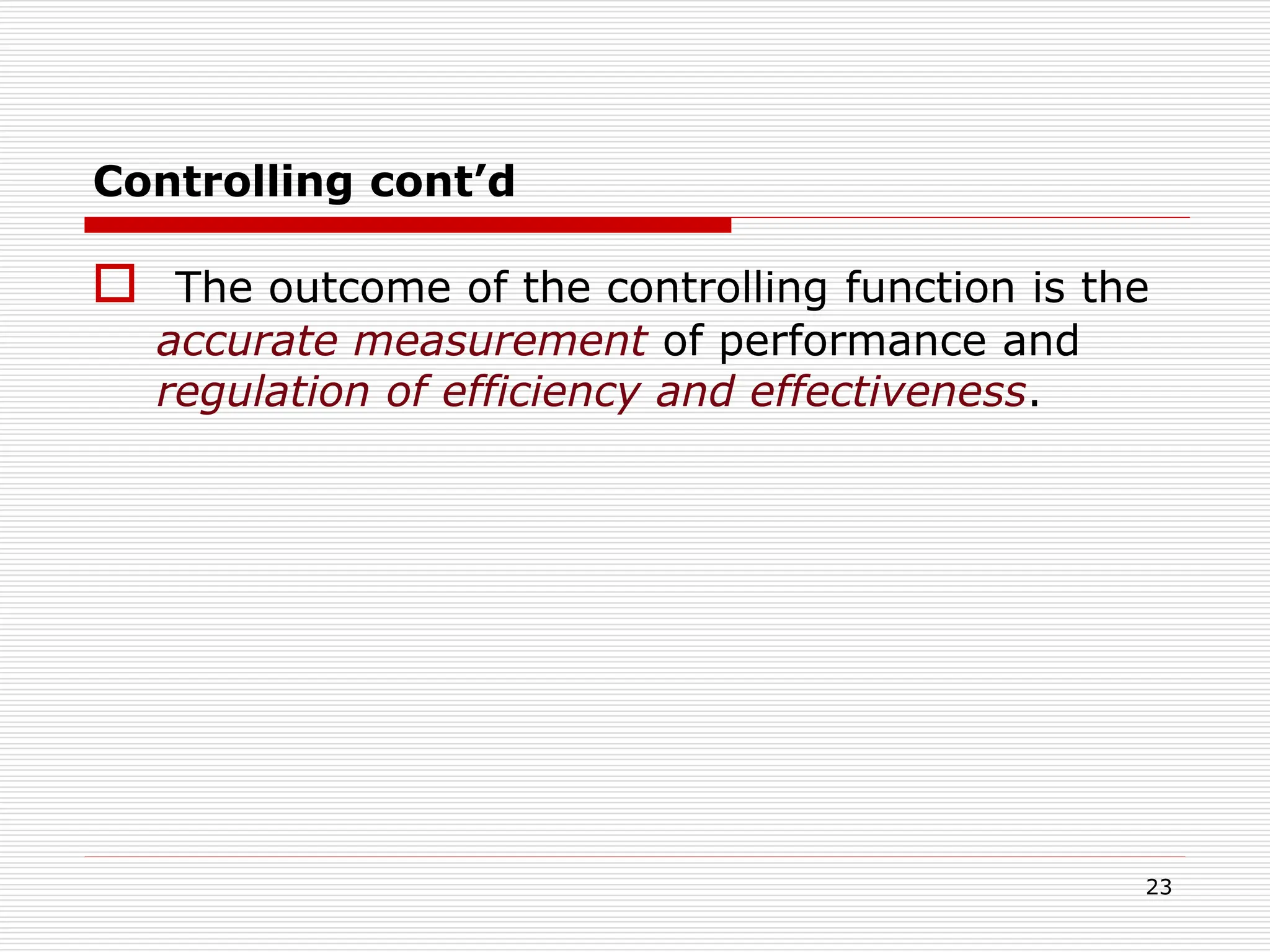 Controlling cont’d

The outcome of the controlling function is the accurate measurement of performance and regulation of efficiency and effectiveness.

23